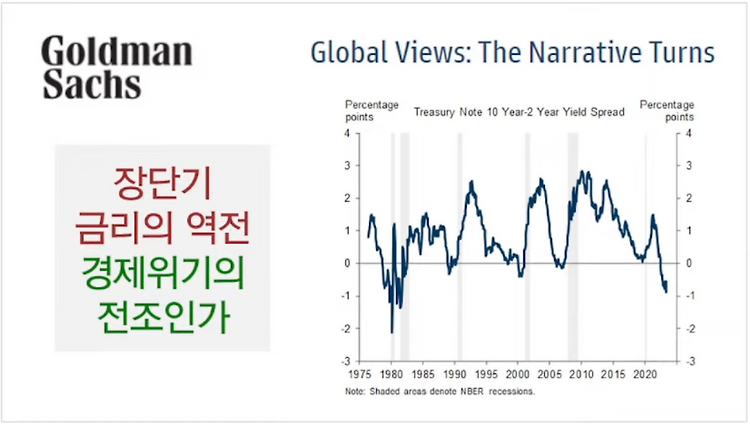 Goldman Sachs

Global Views: The Narrative Turns

장단기
금리의 역전
경제위기의
전조인가

Percentage points

Treasury Note 10 Year-2 Year Yield Spread

Percentage points

4
3
2
1
0
-1
-2
-3

4
3
2
1
0
-1
-2
-3

1975 1980 1985 1990 1995 2000 2005 2010 2015 2020

Note: Shaded areas denote NBER recessions.